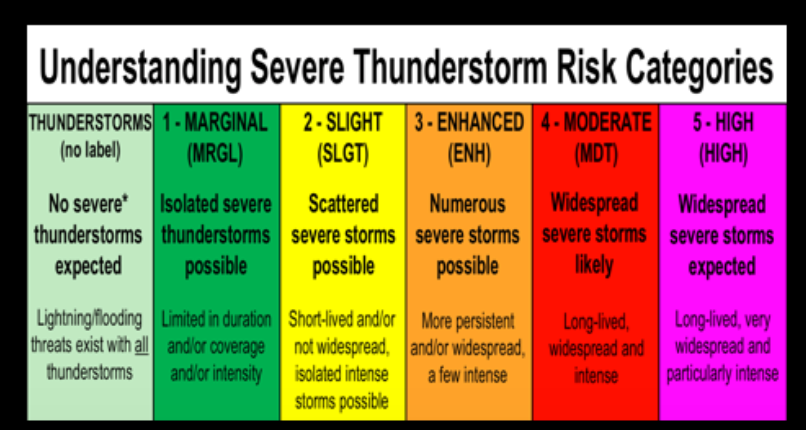 Understanding Severe Thunderstorm Risk Categories

| THUNDERSTORMS (no label) | 1 - MARGINAL (MRGL) | 2 - SLIGHT (SLGT) | 3 - ENHANCED (ENH) | 4 - MODERATE (MDT) | 5 - HIGH (HIGH) |
|---|---|---|---|---|---|
| No severe* thunderstorms expected | Isolated severe thunderstorms possible | Scattered severe storms possible | Numerous severe storms possible | Widespread severe storms likely | Widespread severe storms expected |
| Lightning/flooding threats exist with all thunderstorms | Limited in duration and/or coverage and/or intensity | Short-lived and/or not widespread, isolated intense storms possible | More persistent and/or widespread, a few intense | Long-lived, widespread and intense | Long-lived, very widespread and particularly intense |